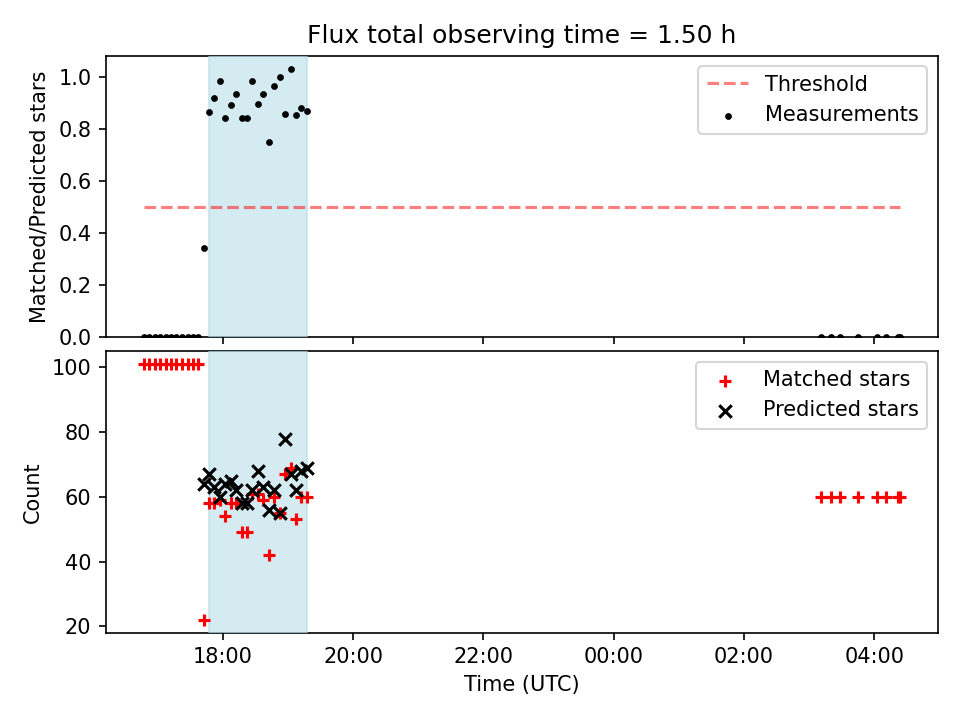 Flux total observing time = 1.50 h

Matched/Predicted stars

1.0
0.8
0.6
0.4
0.2
0.0

Threshold
Measurements

Count

100
80
60
40
20

Matched stars
Predicted stars

18:00
20:00
22:00
00:00
02:00
04:00

Time (UTC)